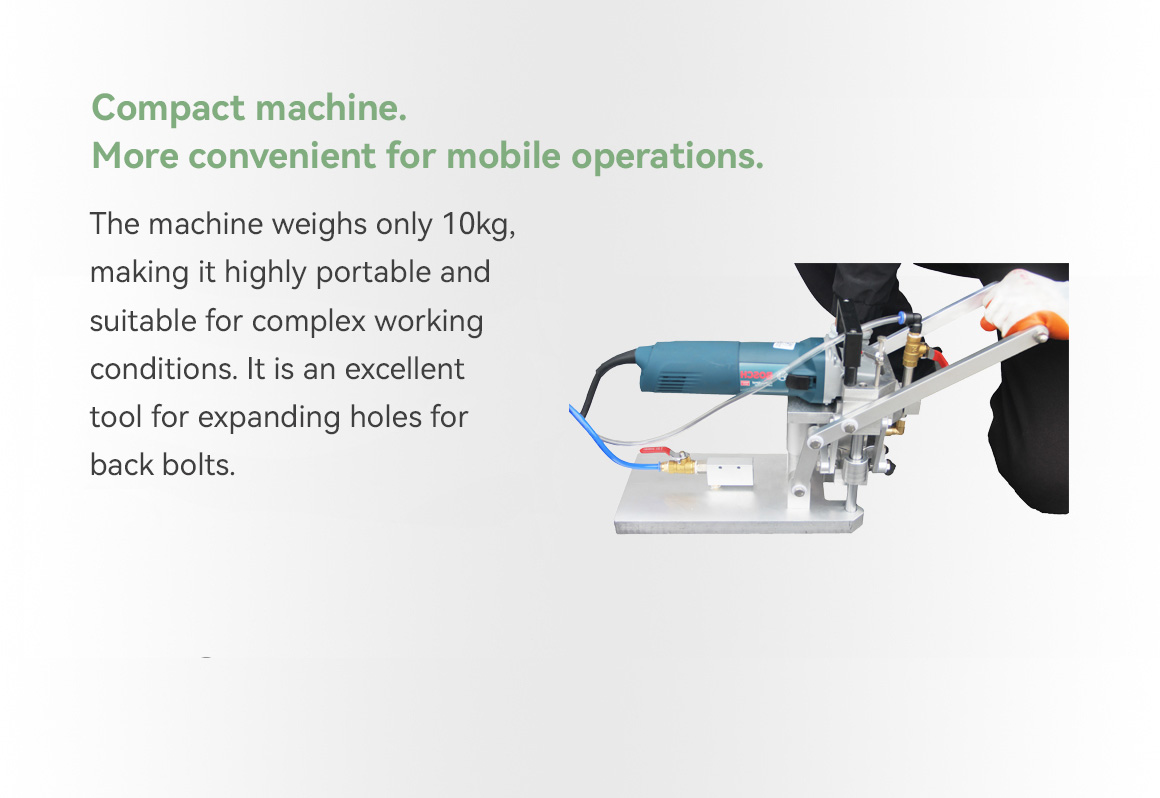 Compact machine.
More convenient for mobile operations.

The machine weighs only 10kg, making it highly portable and suitable for complex working conditions. It is an excellent tool for expanding holes for back bolts.